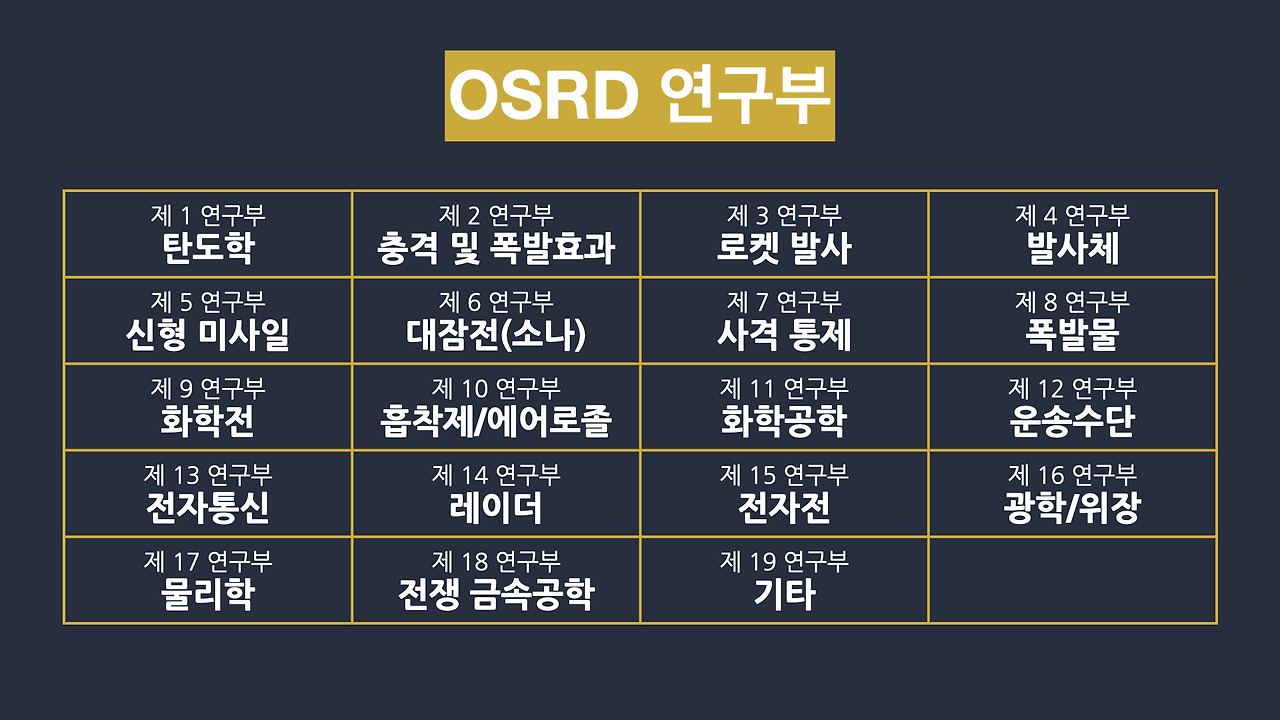 OSRD 연구부

| 제 1 연구부 탄도학 | 제 2 연구부 충격 및 폭발효과 | 제 3 연구부 로켓 발사 | 제 4 연구부 발사체 |
|---|---|---|---|
| 제 5 연구부 신형 미사일 | 제 6 연구부 대잠전(소나) | 제 7 연구부 사격 통제 | 제 8 연구부 폭발물 |
| 제 9 연구부 화학전 | 제 10 연구부 흡착제/에어로졸 | 제 11 연구부 화학공학 | 제 12 연구부 운송수단 |
| 제 13 연구부 전자통신 | 제 14 연구부 레이더 | 제 15 연구부 전자전 | 제 16 연구부 광학/위장 |
| 제 17 연구부 물리학 | 제 18 연구부 전쟁 금속공학 | 제 19 연구부 기타 | |